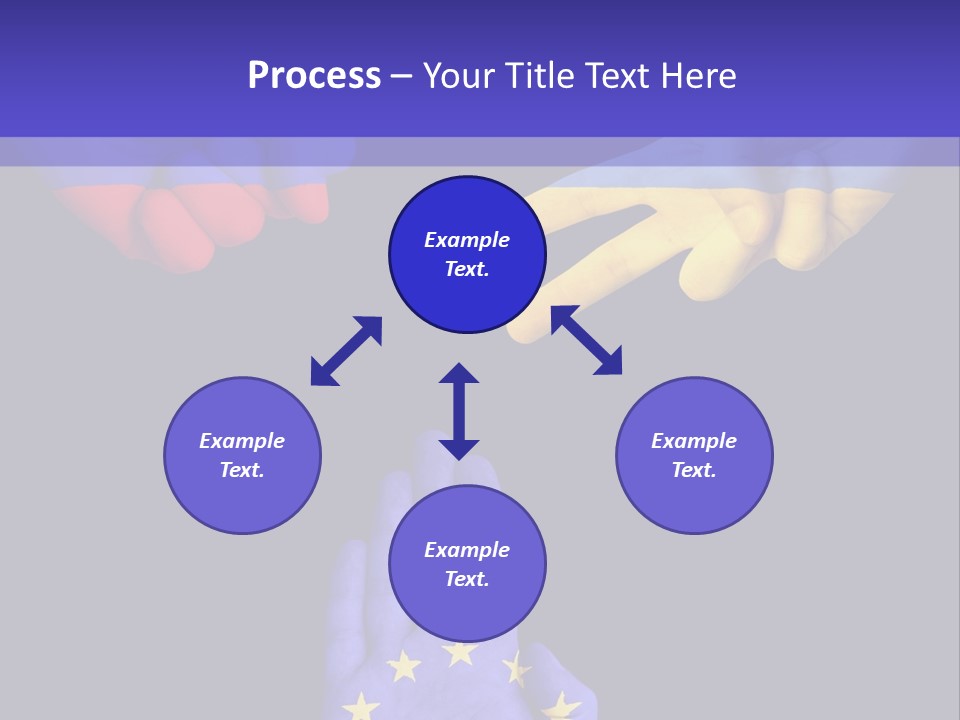 Process – Your Title Text Here

Example Text.

Example Text.

Example Text.

Example Text.